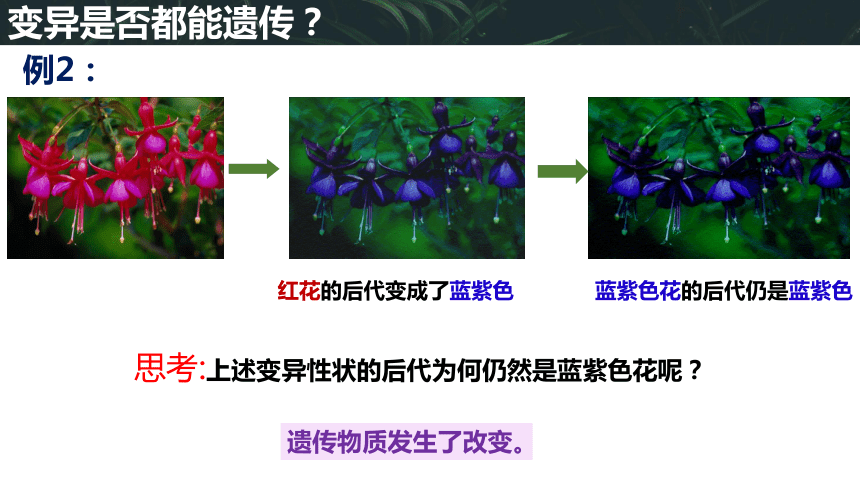 变异是否都能遗传？

例2：

红花的后代变成了蓝紫色

蓝紫色花的后代仍是蓝紫色

思考:上述变异性状的后代为何仍然是蓝紫色花呢？

遗传物质发生了改变。